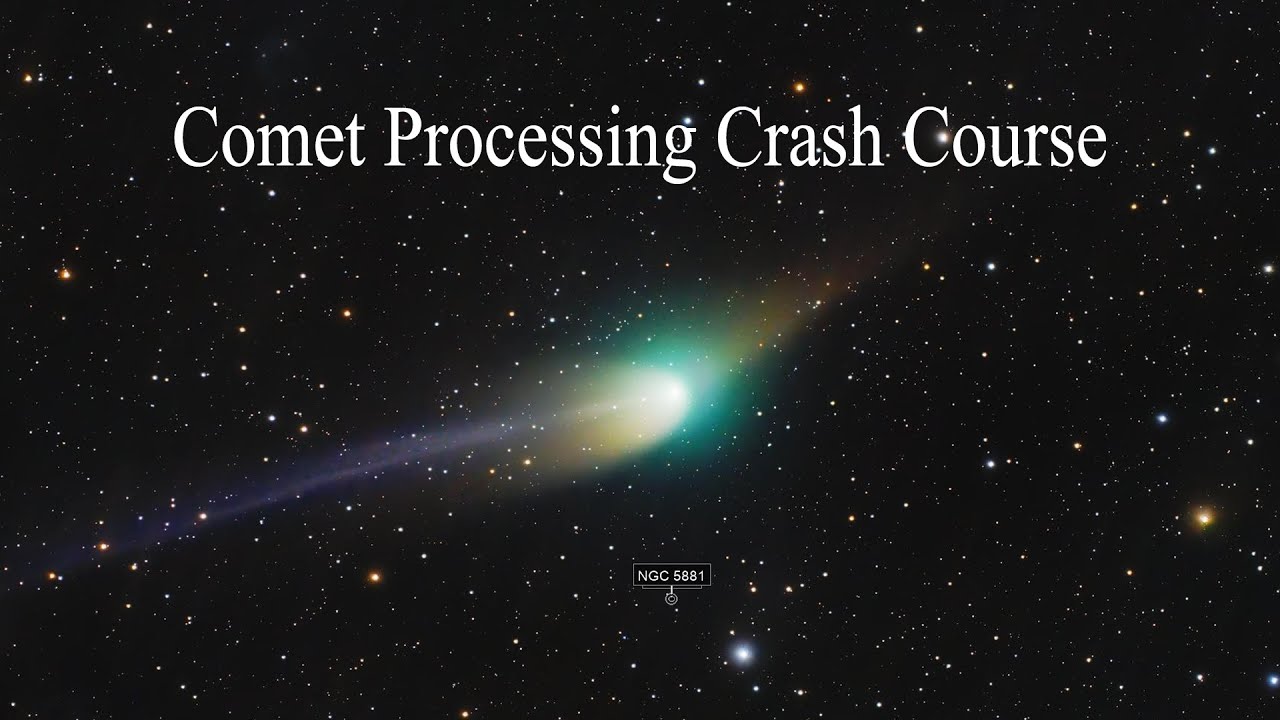 Comet Processing Crash Course

NGC 5881